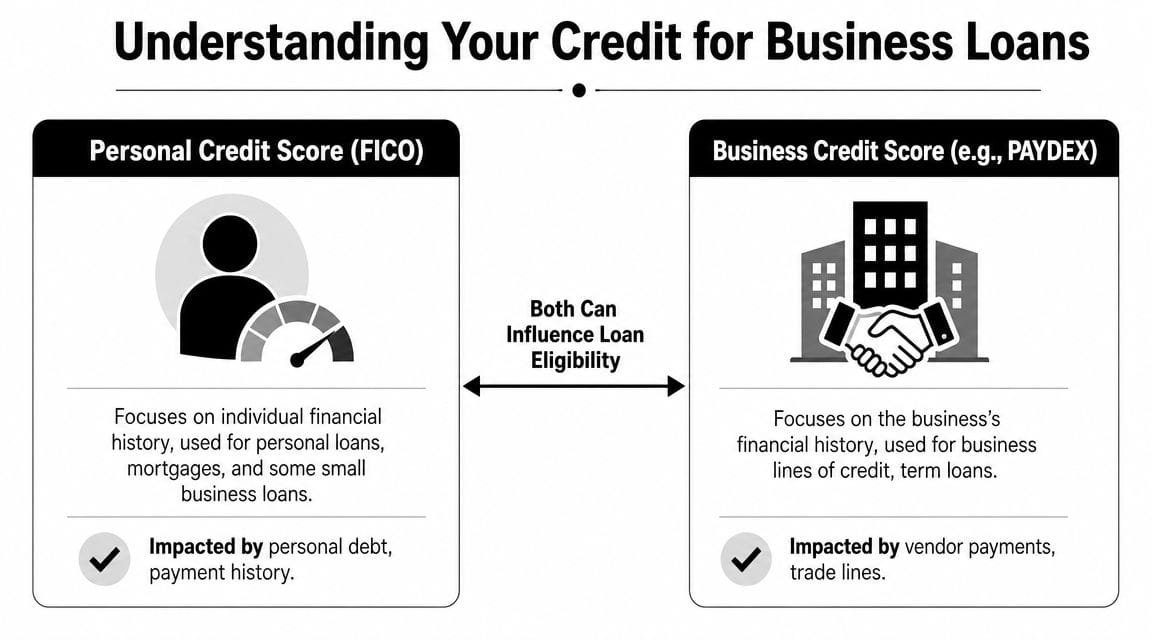 Understanding Your Credit for Business Loans

Personal Credit Score (FICO)

Focuses on individual financial history, used for personal loans, mortgages, and some small business loans.

Impacted by personal debt, payment history.

Both Can Influence Loan Eligibility

Business Credit Score (e.g., PAYDEX)

Focuses on the business's financial history, used for business lines of credit, term loans.

Impacted by vendor payments, trade lines.